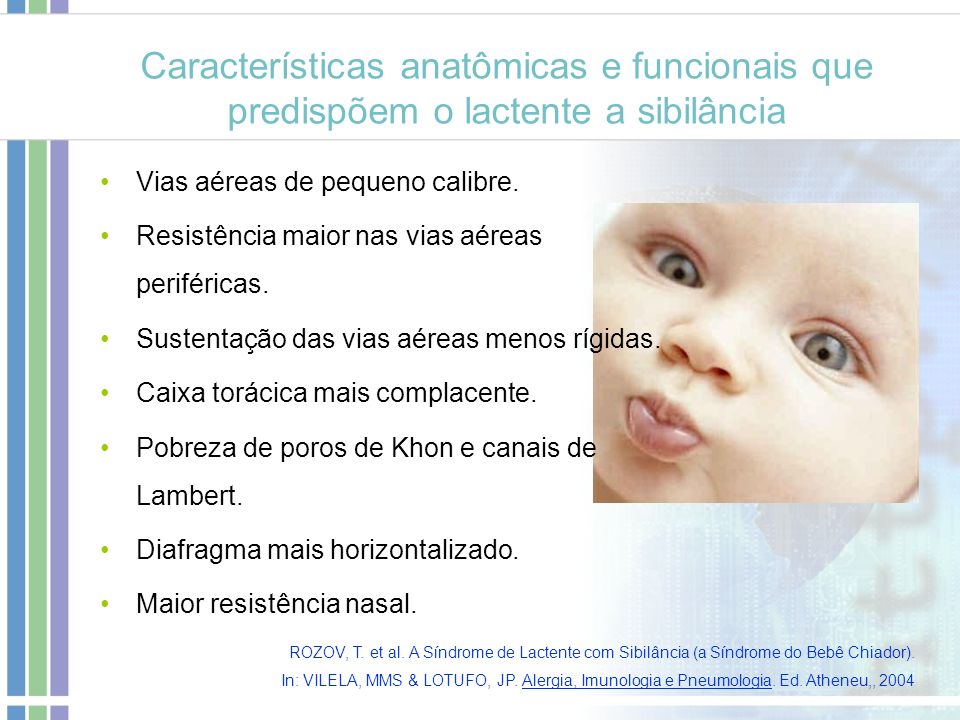 Características anatômicas e funcionais que predispõem o lactente a sibilância

• Vias aéreas de pequeno calibre.
• Resistência maior nas vias aéreas periféricas.
• Sustentação das vias aéreas menos rígidas.
• Caixa torácica mais complacente.
• Pobreza de poros de Khon e canais de Lambert.
• Diafragma mais horizontalizado.
• Maior resistência nasal.

ROZOV, T. et al. A Síndrome de Lactente com Sibilância (a Síndrome do Bebê Chiador).
In: VILELA, MMS & LOTUFO, JP. Alergia, Imunologia e Pneumologia. Ed. Atheneu,, 2004